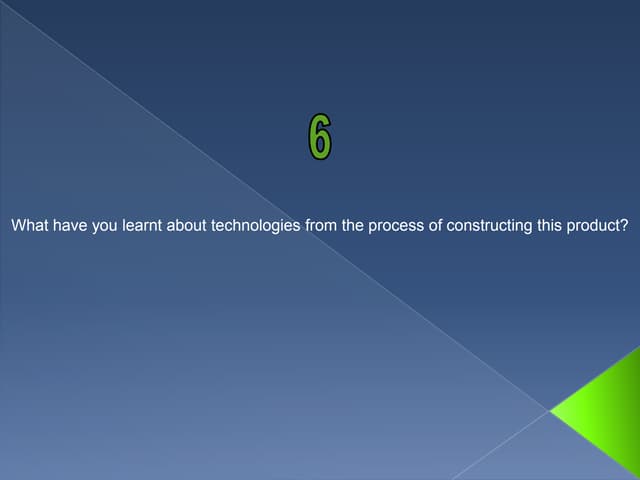 6

What have you learnt about technologies from the process of constructing this product?